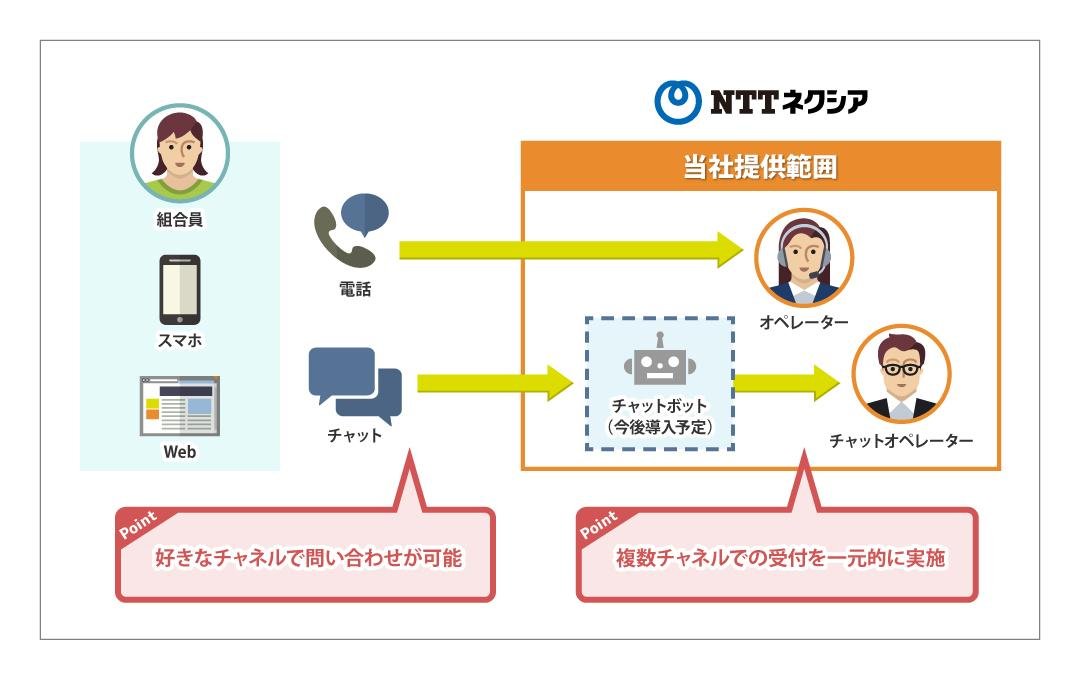 NTTネクシア

当社提供範囲

組合員

スマホ

Web

電話

チャット

オペレーター

チャットボット
（今後導入予定）

チャットオペレーター

Point
好きなチャネルで問い合わせが可能

Point
複数チャネルでの受付を一元的に実施